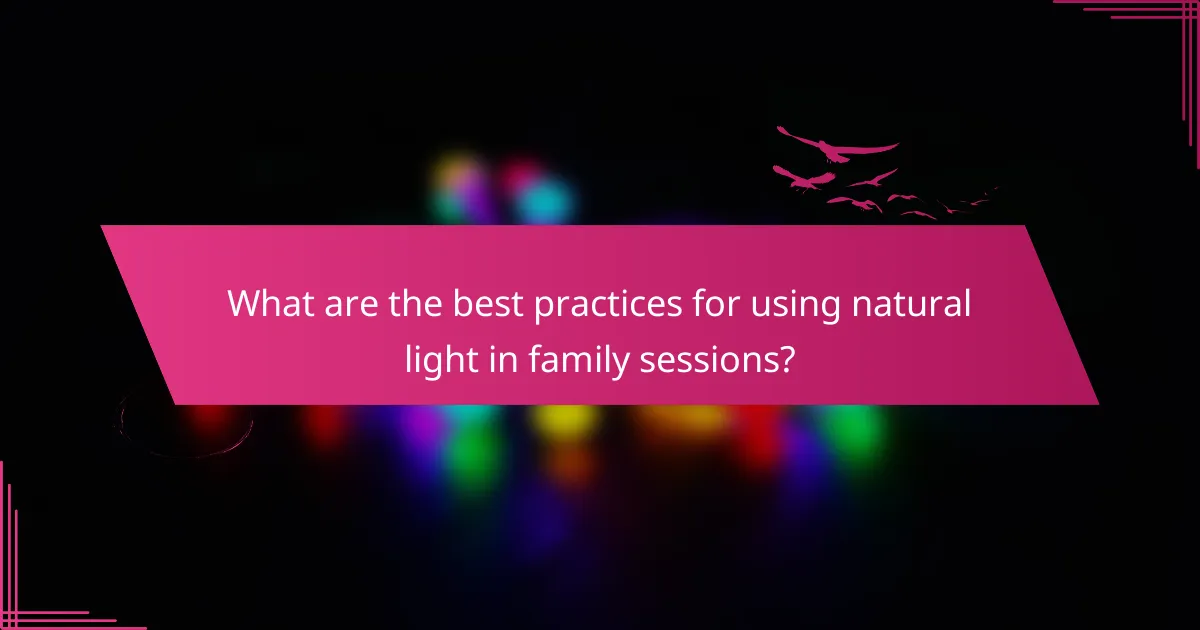 What are the best practices for using natural light in family sessions?